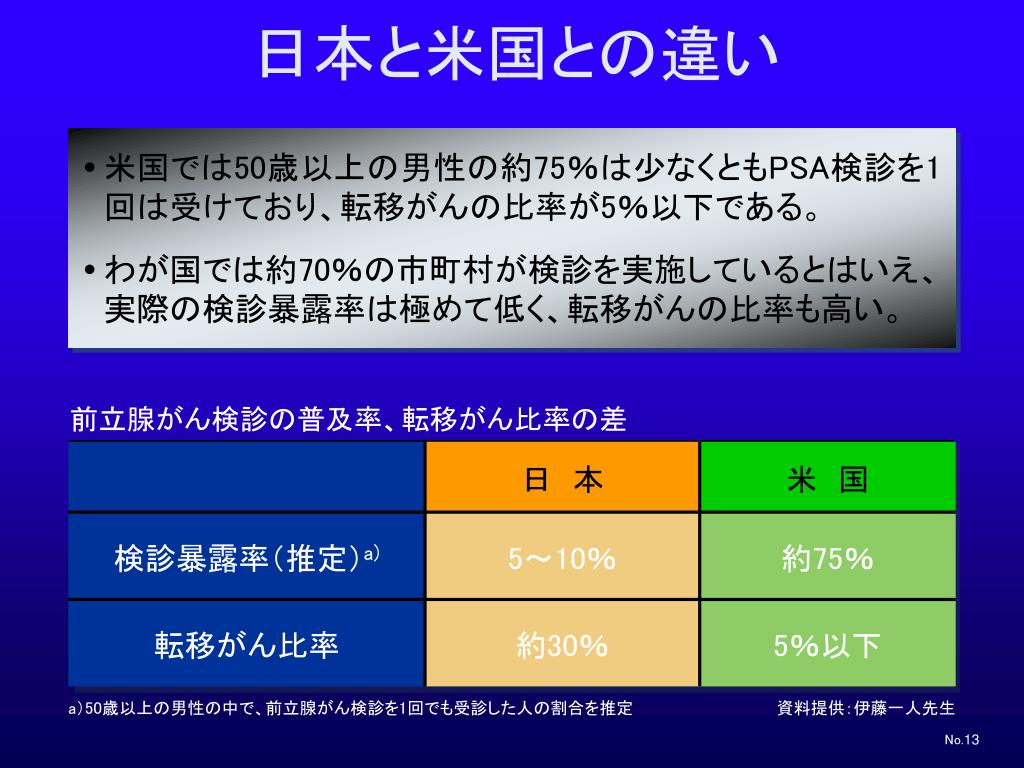 日本と米国との違い

• 米国では50歳以上の男性の約75%は少なくともPSA検診を1回は受けており、転移がんの比率が5%以下である。

• わが国では約70%の市町村が検診を実施しているとはいえ、実際の検診暴露率は極めて低く、転移がんの比率も高い。

前立腺がん検診の普及率、転移がん比率の差

| | 日　本 | 米　国 |
|---|---|---|
| 検診暴露率（推定）$^{a)}$ | 5～10% | 約75% |
| 転移がん比率 | 約30% | 5%以下 |

a）50歳以上の男性の中で、前立腺がん検診を1回でも受診した人の割合を推定

資料提供：伊藤一人先生

No.13